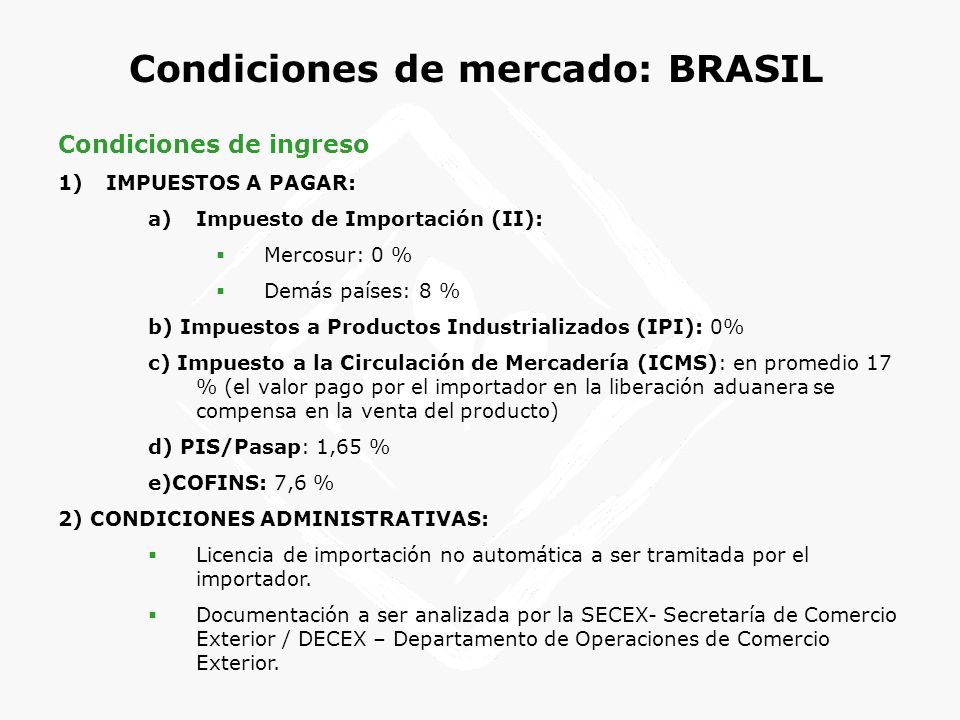 Condiciones de mercado: BRASIL

Condiciones de ingreso

1) IMPUESTOS A PAGAR:

a) Impuesto de Importación (II):

▪ Mercosur: 0 %

▪ Demás países: 8 %

b) Impuestos a Productos Industrializados (IPI): 0%

c) Impuesto a la Circulación de Mercadería (ICMS): en promedio 17 % (el valor pago por el importador en la liberación aduanera se compensa en la venta del producto)

d) PIS/Pasap: 1,65 %

e)COFINS: 7,6 %

2) CONDICIONES ADMINISTRATIVAS:

▪ Licencia de importación no automática a ser tramitada por el importador.

▪ Documentación a ser analizada por la SECEX- Secretaría de Comercio Exterior / DECEX – Departamento de Operaciones de Comercio Exterior.